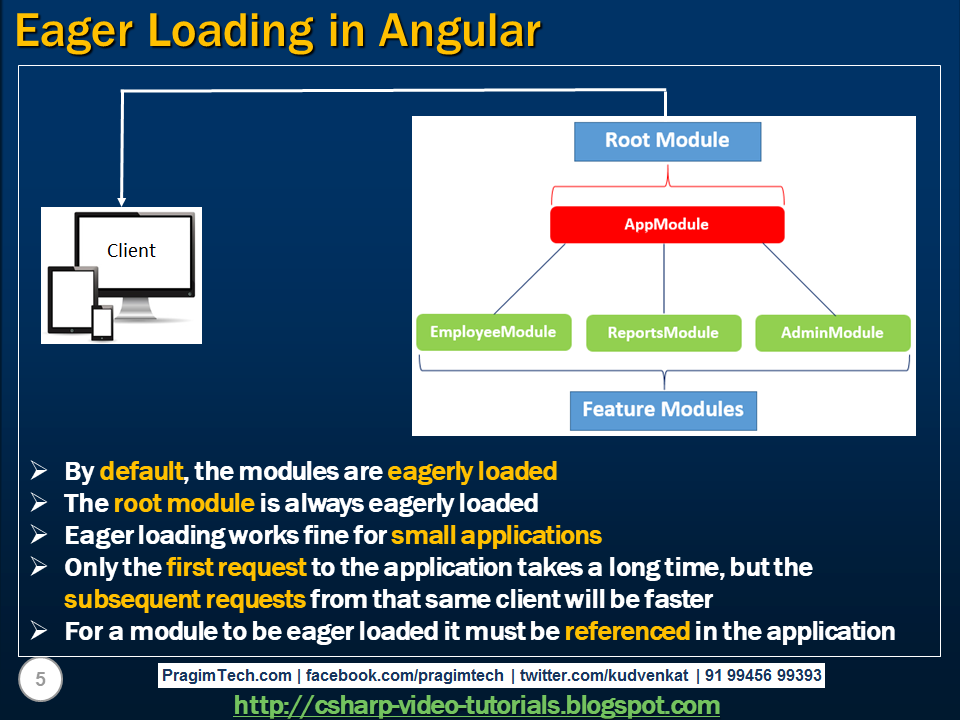 Eager Loading in Angular

Client

Root Module

AppModule

EmployeeModule

ReportsModule

AdminModule

Feature Modules

➢ By default, the modules are eagerly loaded
➢ The root module is always eagerly loaded
➢ Eager loading works fine for small applications
➢ Only the first request to the application takes a long time, but the subsequent requests from that same client will be faster
➢ For a module to be eager loaded it must be referenced in the application

5

PragimTech.com | facebook.com/pragimtech | twitter.com/kudvenkat | 91 99456 99393

http://csharp-video-tutorials.blogspot.com